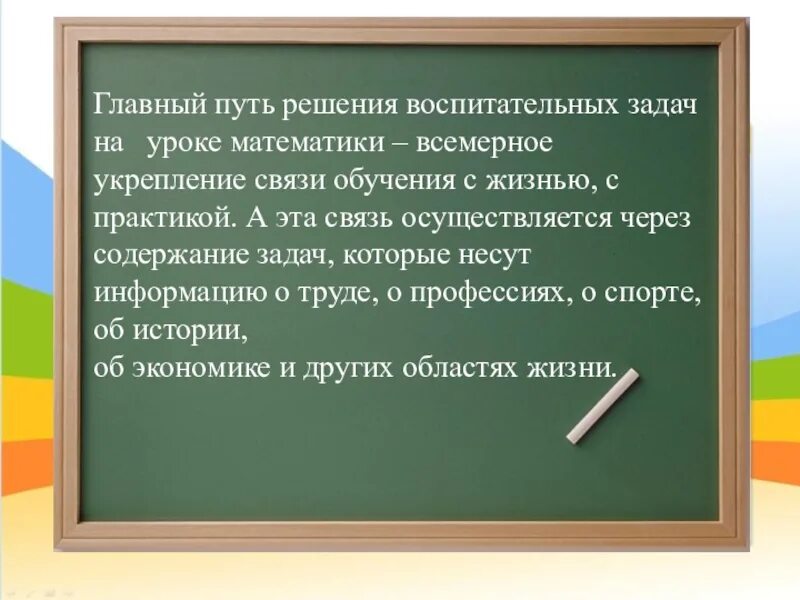 Главный путь решения воспитательных задач на уроке математики – всемерное укрепление связи обучения с жизнью, с практикой. А эта связь осуществляется через содержание задач, которые несут информацию о труде, о профессиях, о спорте, об истории,
об экономике и других областях жизни.